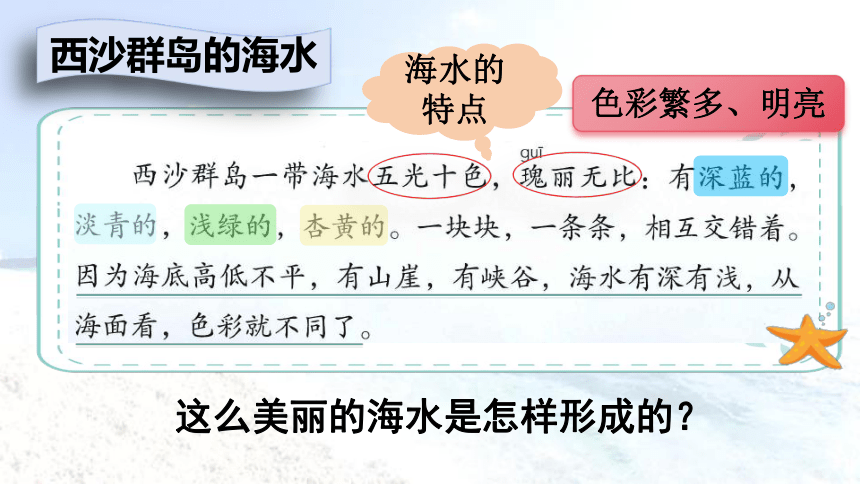 西沙群岛的海水

海水的特点

色彩繁多、明亮

西沙群岛一带海水五光十色，瑰（guī）丽无比：有深蓝的，淡青的，浅绿的，杏黄的。一块块，一条条，相互交错着。因为海底高低不平，有山崖，有峡谷，海水有深有浅，从海面看，色彩就不同了。

这么美丽的海水是怎样形成的？